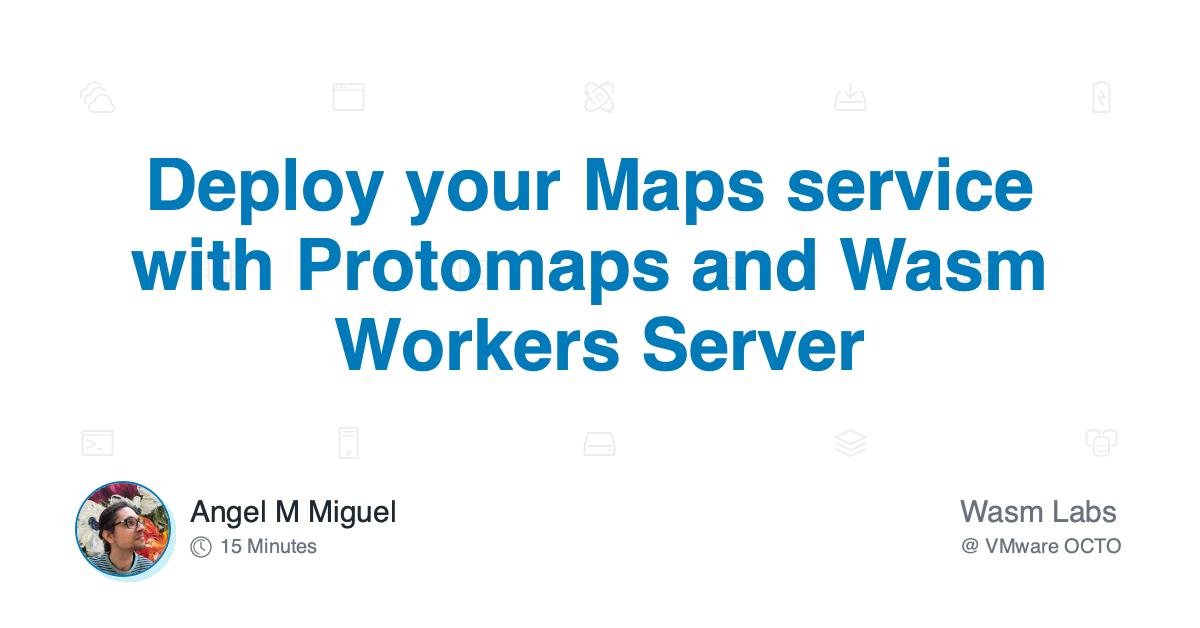 Deploy your Maps service with Protomaps and Wasm Workers Server

Angel M Miguel
15 Minutes

Wasm Labs
@ VMware OCTO